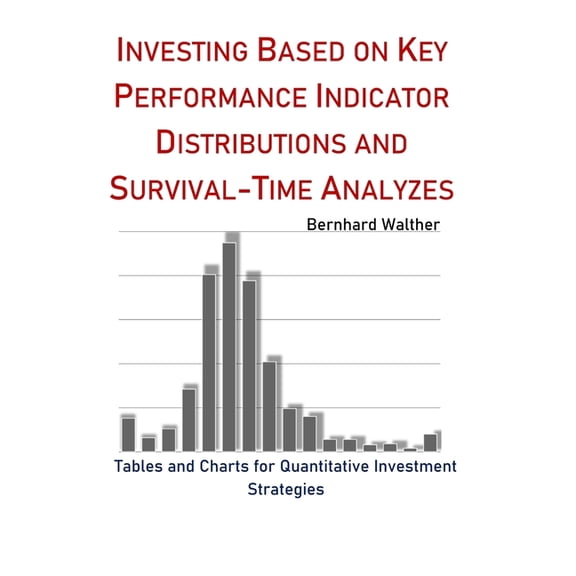 INVESTING BASED ON KEY PERFORMANCE INDICATOR DISTRIBUTIONS AND SURVIVAL-TIME ANALYZES

Bernhard Walther

Tables and Charts for Quantitative Investment Strategies